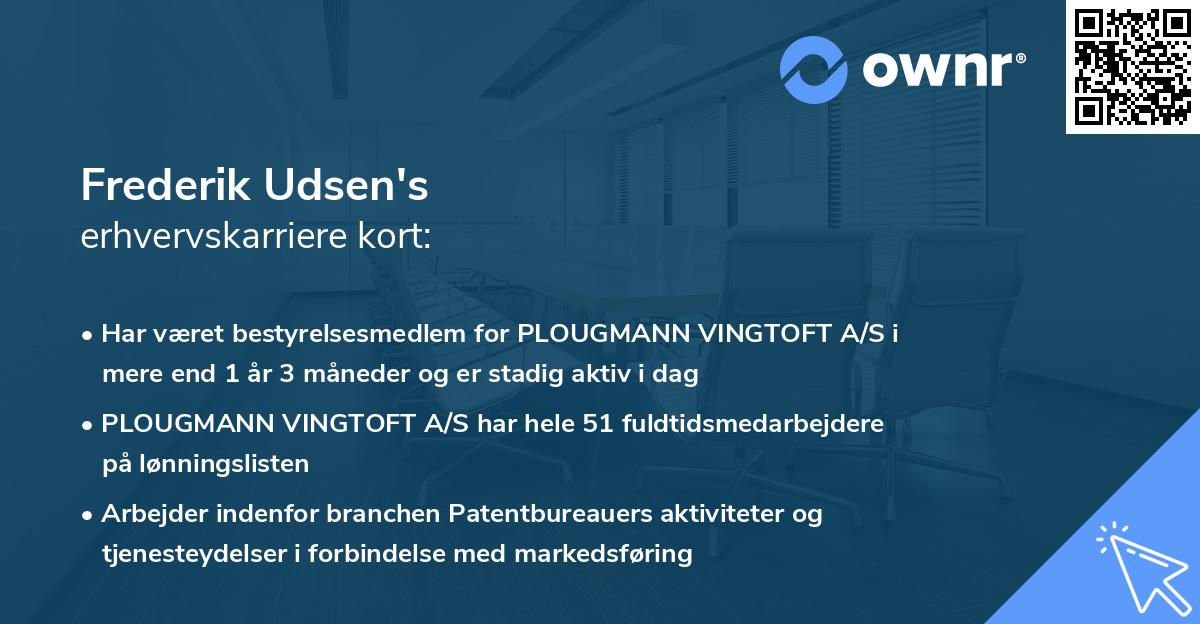 ownr®

Frederik Udsen's
erhvervskarriere kort:

• Har været bestyrelsesmedlem for PLOUGMANN VINGTOFT A/S i mere end 1 år 3 måneder og er stadig aktiv i dag
• PLOUGMANN VINGTOFT A/S har hele 51 fuldtidsmedarbejdere på lønningslisten
• Arbejder indenfor branchen Patentbureauers aktiviteter og tjenesteydelser i forbindelse med markedsføring